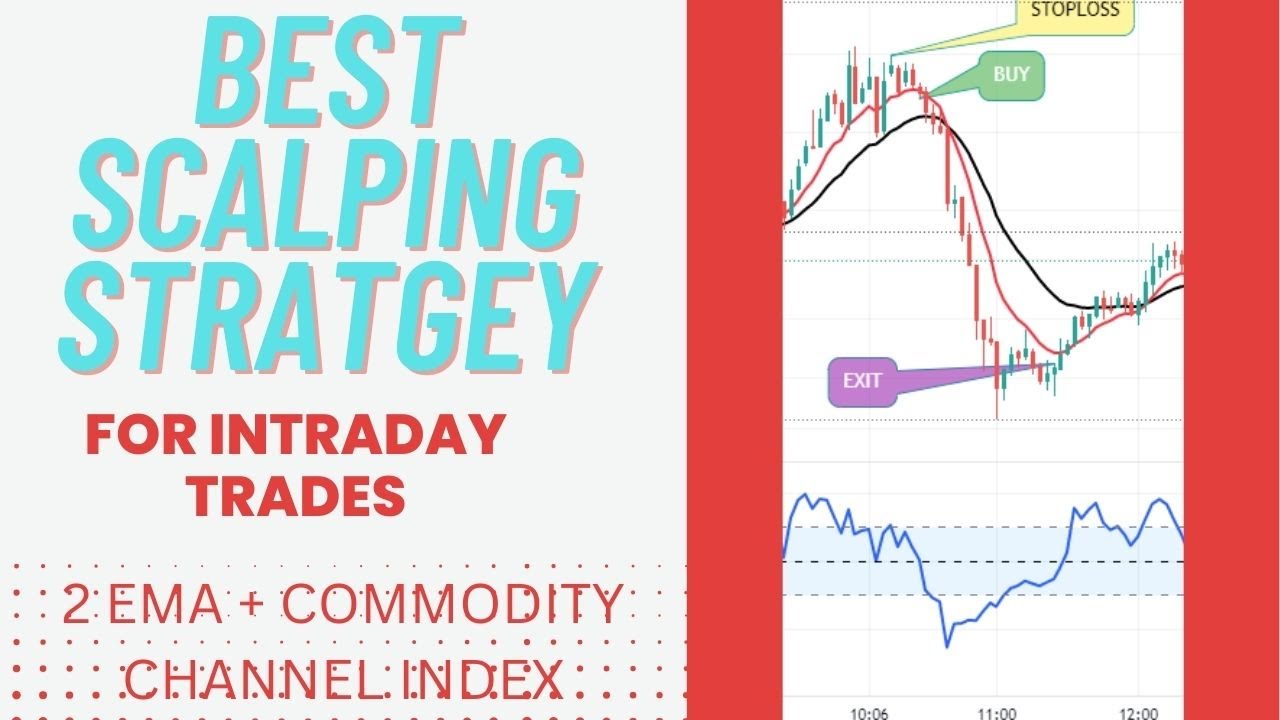 BEST SCALPING STRATGEY

FOR INTRADAY TRADES

2 EMA + COMMODITY CHANNEL INDEX

STOPLOSS

BUY

EXIT

10:06

11:00

12:00